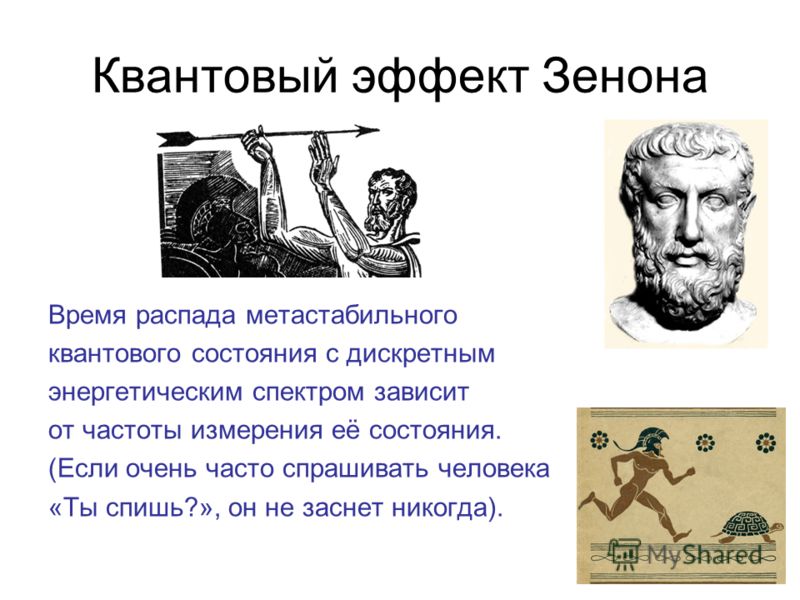 Квантовый эффект Зенона

Время распада метастабильного квантового состояния с дискретным энергетическим спектром зависит от частоты измерения её состояния. (Если очень часто спрашивать человека «Ты спишь?», он не заснет никогда).

MyShared